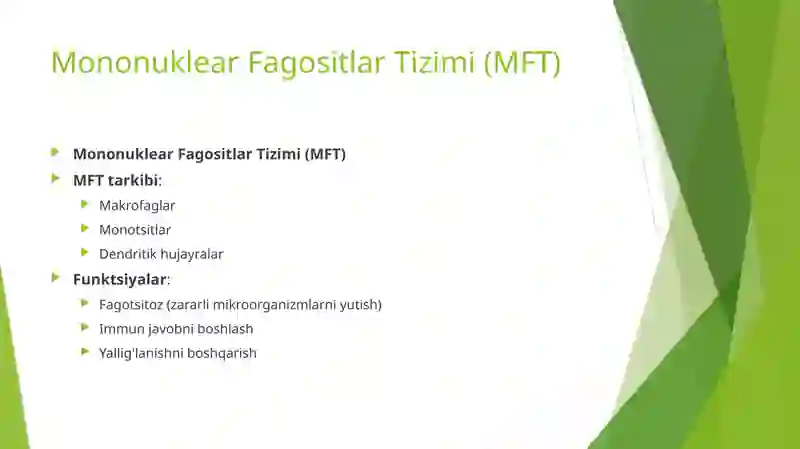 Mononuklear Fagositlar Tizimi (MFT)

Mononuklear Fagositlar Tizimi (MFT)
MFT tarkibi:
Makrofaglar
Monotsitlar
Dendritik hujayralar
Funktsiyalar:
Fagotsitoz (zararli mikroorganizmlarni yutish)
Immun javobni boshlash
Yallig'lanishni boshqarish